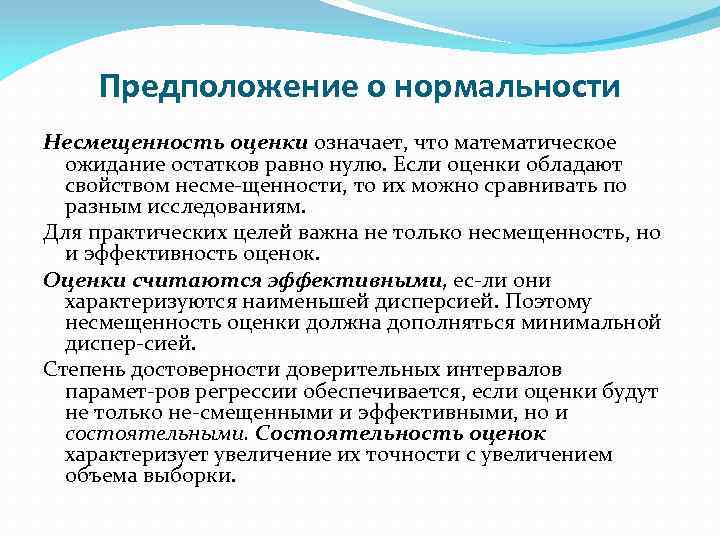 Предположение о нормальности

Несмещенность оценки означает, что математическое ожидание остатков равно нулю. Если оценки обладают свойством несме-щенности, то их можно сравнивать по разным исследованиям.

Для практических целей важна не только несмещенность, но и эффективность оценок.

Оценки считаются эффективными, ес-ли они характеризуются наименьшей дисперсией. Поэтому несмещенность оценки должна дополняться минимальной диспер-сией.

Степень достоверности доверительных интервалов парамет-ров регрессии обеспечивается, если оценки будут не только не-смещенными и эффективными, но и состоятельными. Состоятельность оценок характеризует увеличение их точности с увеличением объема выборки.